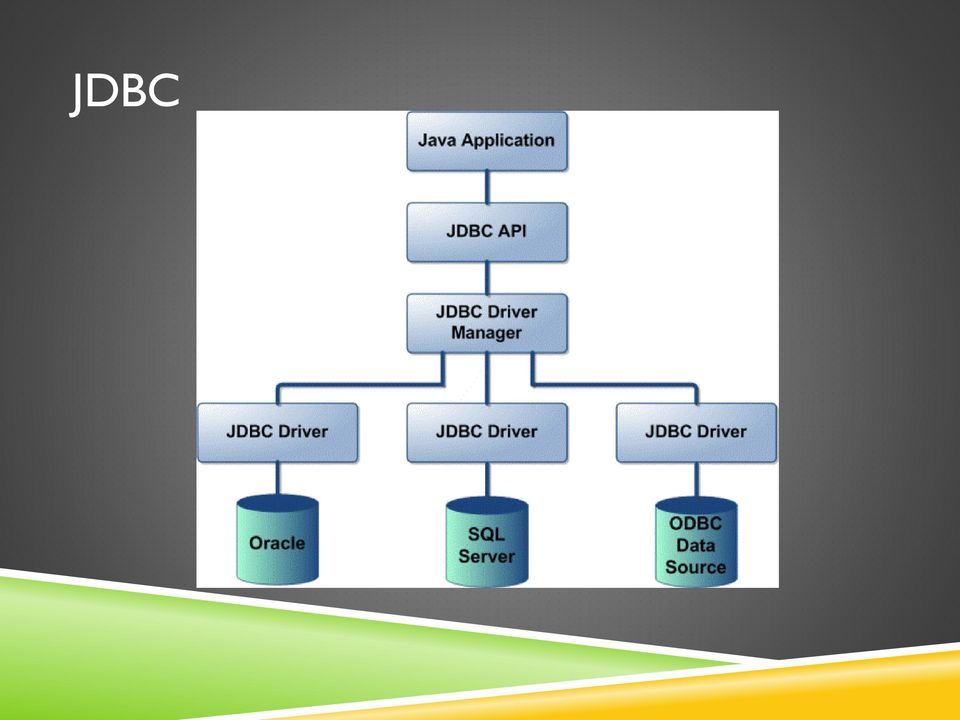 JDBC

Java Application

JDBC API

JDBC Driver Manager

JDBC Driver

JDBC Driver

JDBC Driver

Oracle

SQL Server

ODBC Data Source